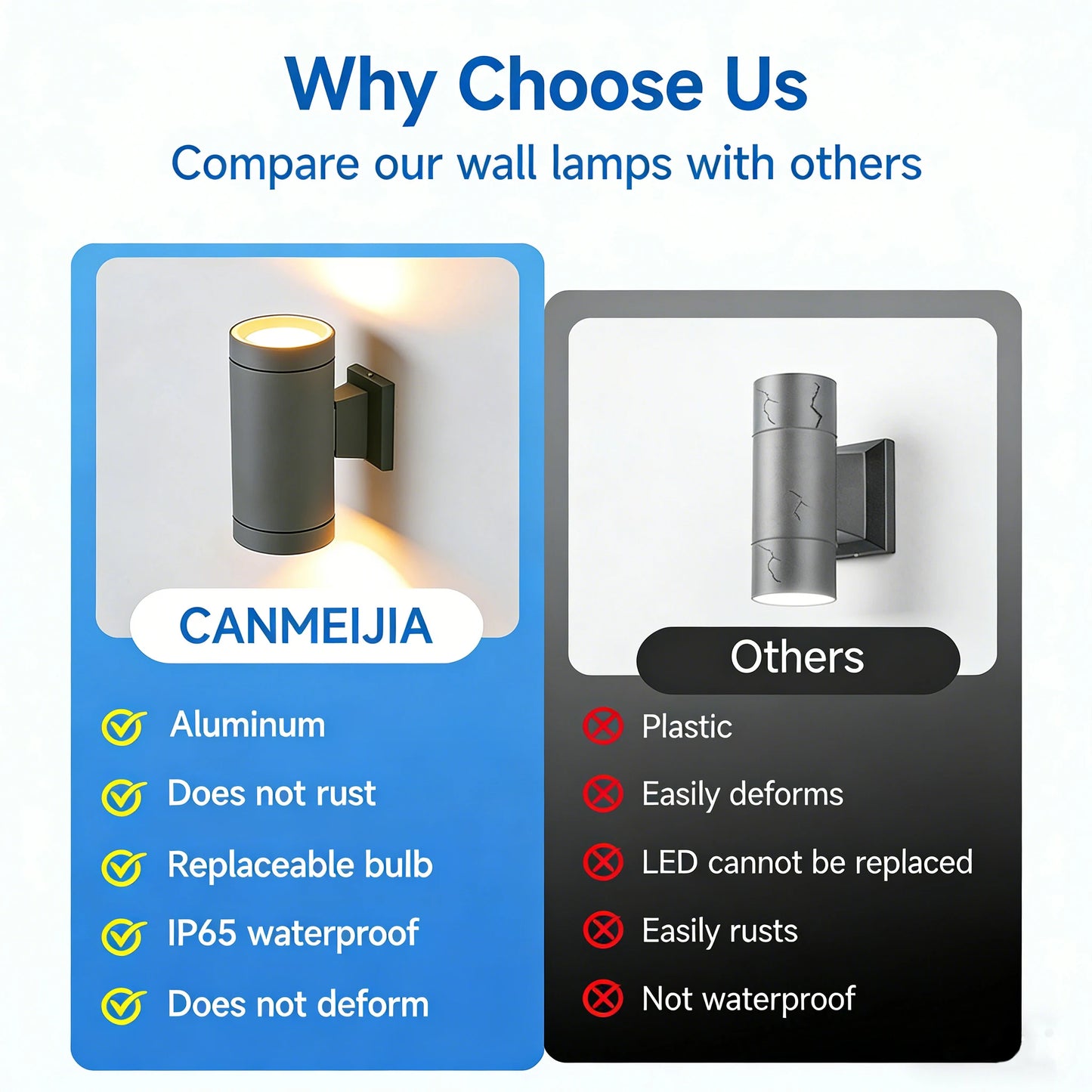 Why Choose Us
Compare our wall lamps with others

CANMEIJIA

Aluminum
Does not rust
Replaceable bulb
IP65 waterproof
Does not deform

Others

Plastic
Easily deforms
LED cannot be replaced
Easily rusts
Not waterproof